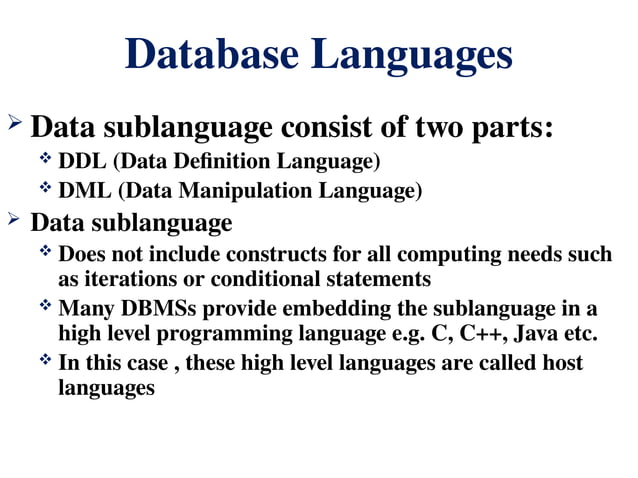 Database Languages

➢ Data sublanguage consist of two parts:
❖ DDL (Data Definition Language)
❖ DML (Data Manipulation Language)

➢ Data sublanguage
❖ Does not include constructs for all computing needs such as iterations or conditional statements
❖ Many DBMSs provide embedding the sublanguage in a high level programming language e.g. C, C++, Java etc.
❖ In this case , these high level languages are called host languages